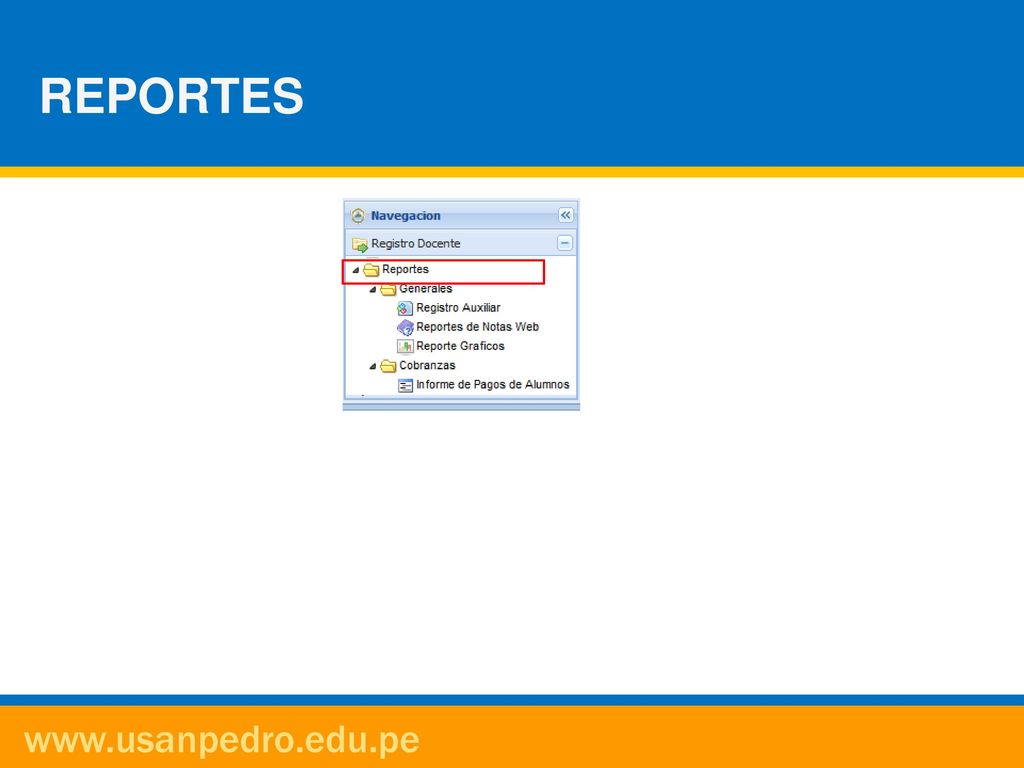 REPORTES

Navegacion

Registro Docente

Reportes

Generales

Registro Auxiliar

Reportes de Notas Web

Reporte Graficos

Cobranzas

Informe de Pagos de Alumnos

www.usanpedro.edu.pe